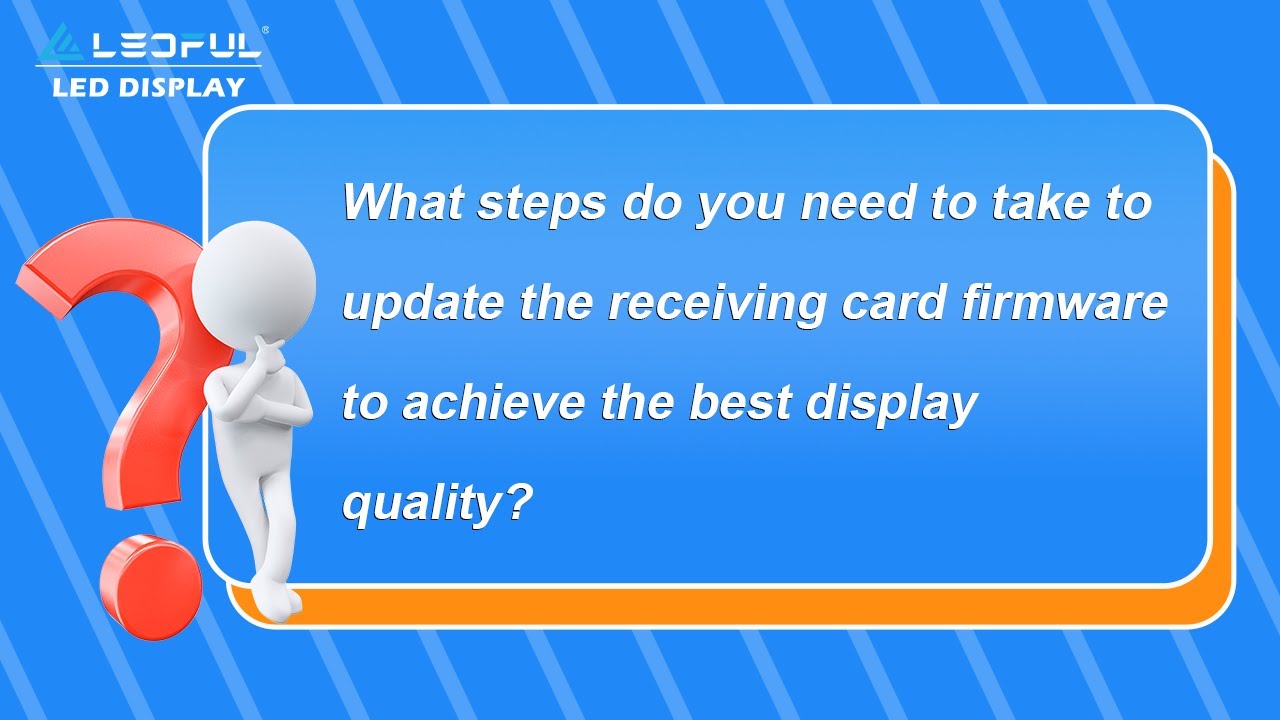 LEDFUL®
LED DISPLAY

What steps do you need to take to update the receiving card firmware to achieve the best display quality?